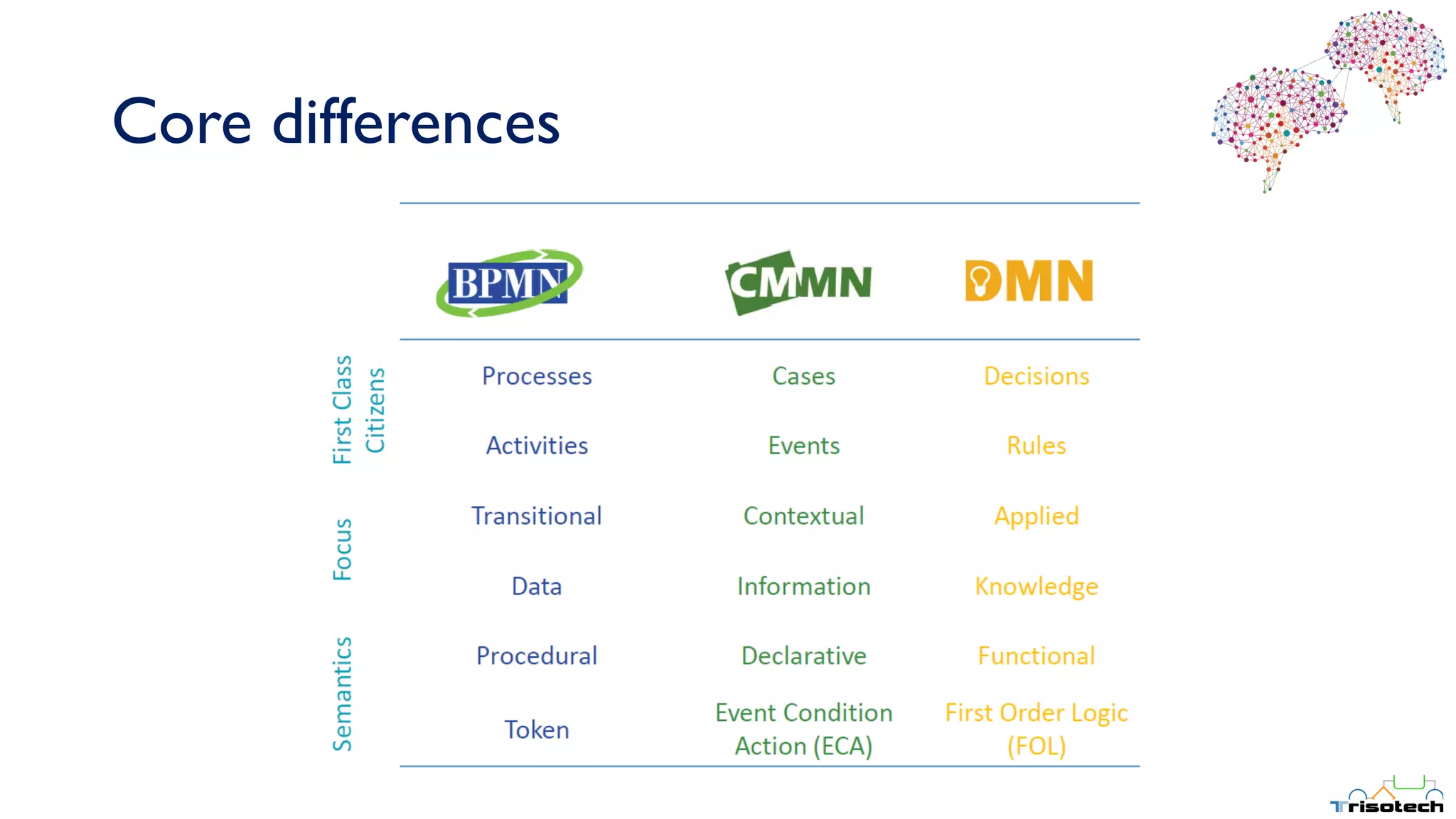 Core differences

| | BPMN | CMMN | DMN |
|---|---|---|---|
| First Class Citizens | Processes | Cases | Decisions |
| | Activities | Events | Rules |
| Focus | Transitional | Contextual | Applied |
| | Data | Information | Knowledge |
| Semantics | Procedural | Declarative | Functional |
| | Token | Event Condition Action (ECA) | First Order Logic (FOL) |

Trisotech